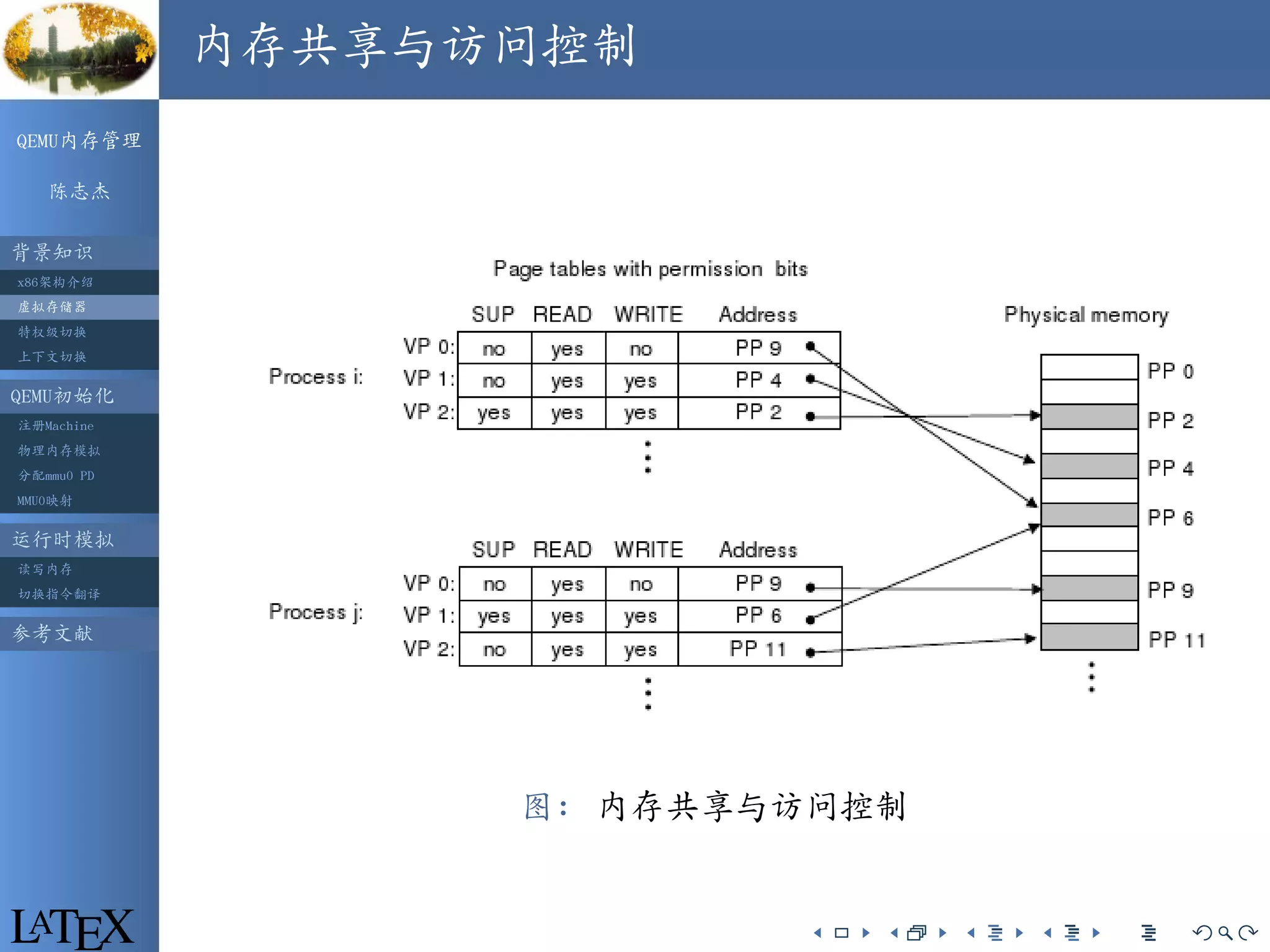 内存共享与访问控制

QEMU内存管理

陈志杰

背景知识
x86架构介绍
虚拟存储器
特权级切换
上下文切换

QEMU初始化
注册Machine
物理内存模拟
分配mmu0 PD
MMU0映射

运行时模拟
读写内存
切换指令翻译

参考文献

LATEX

Page tables with permission bits

Process i:

| | SUP | READ | WRITE | Address |
|---|---|---|---|---|
| VP 0: | no | yes | no | PP 9 |
| VP 1: | no | yes | yes | PP 4 |
| VP 2: | yes | yes | yes | PP 2 |

Process j:

| | SUP | READ | WRITE | Address |
|---|---|---|---|---|
| VP 0: | no | yes | no | PP 9 |
| VP 1: | yes | yes | yes | PP 6 |
| VP 2: | no | yes | yes | PP 11 |

Physical memory

PP 0
PP 2
PP 4
PP 6
PP 9
PP 11

图： 内存共享与访问控制